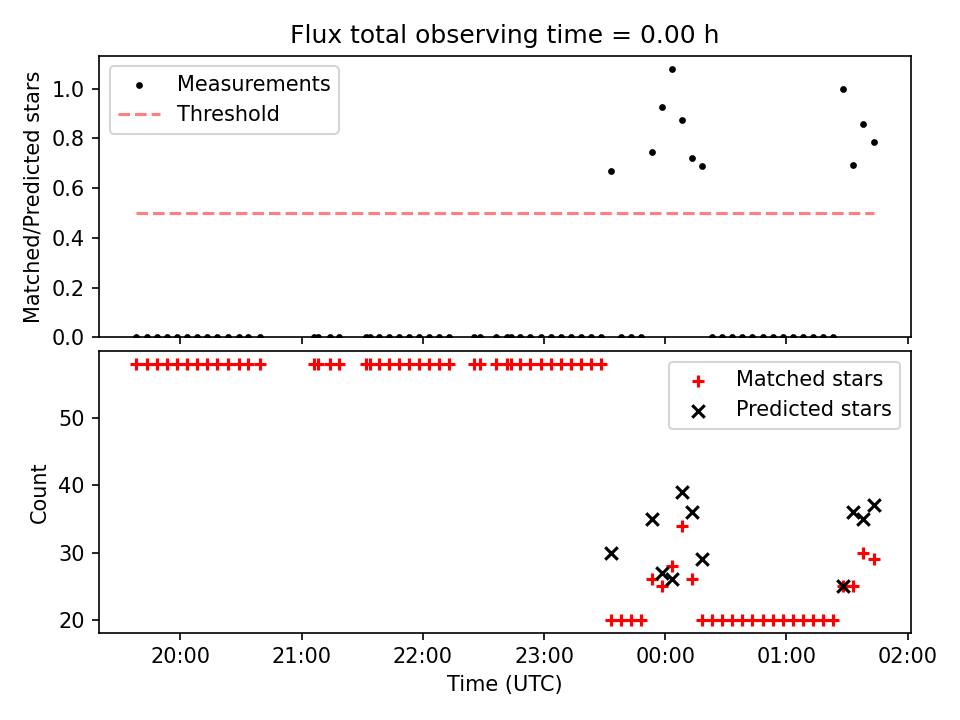 Flux total observing time = 0.00 h

Measurements
Threshold

Matched/Predicted stars

1.0
0.8
0.6
0.4
0.2
0.0

Matched stars
Predicted stars

Count

50
40
30
20

20:00
21:00
22:00
23:00
00:00
01:00
02:00

Time (UTC)